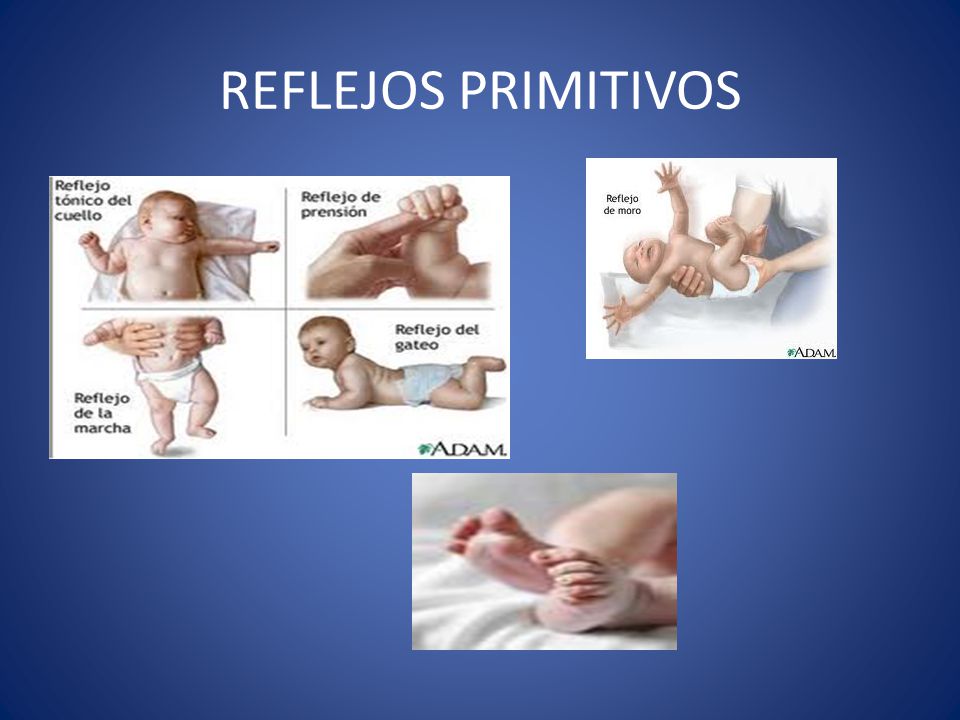 REFLEJOS PRIMITIVOS

Reflejo tónico del cuello

Reflejo de prensión

Reflejo de la marcha

Reflejo del gateo

A.D.A.M.

Reflejo de moro

A.D.A.M.